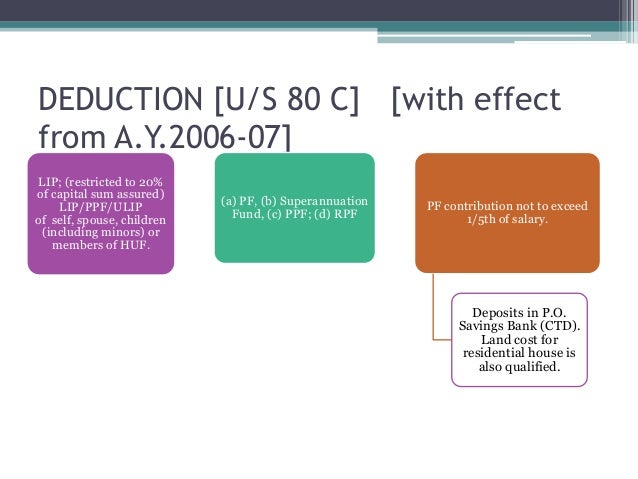 DEDUCTION [U/S 80 C]   [with effect from A.Y.2006-07]

LIP; (restricted to 20% of capital sum assured) LIP/PPF/ULIP of self, spouse, children (including minors) or members of HUF.

(a) PF, (b) Superannuation Fund, (c) PPF; (d) RPF

PF contribution not to exceed 1/5th of salary.

Deposits in P.O. Savings Bank (CTD). Land cost for residential house is also qualified.